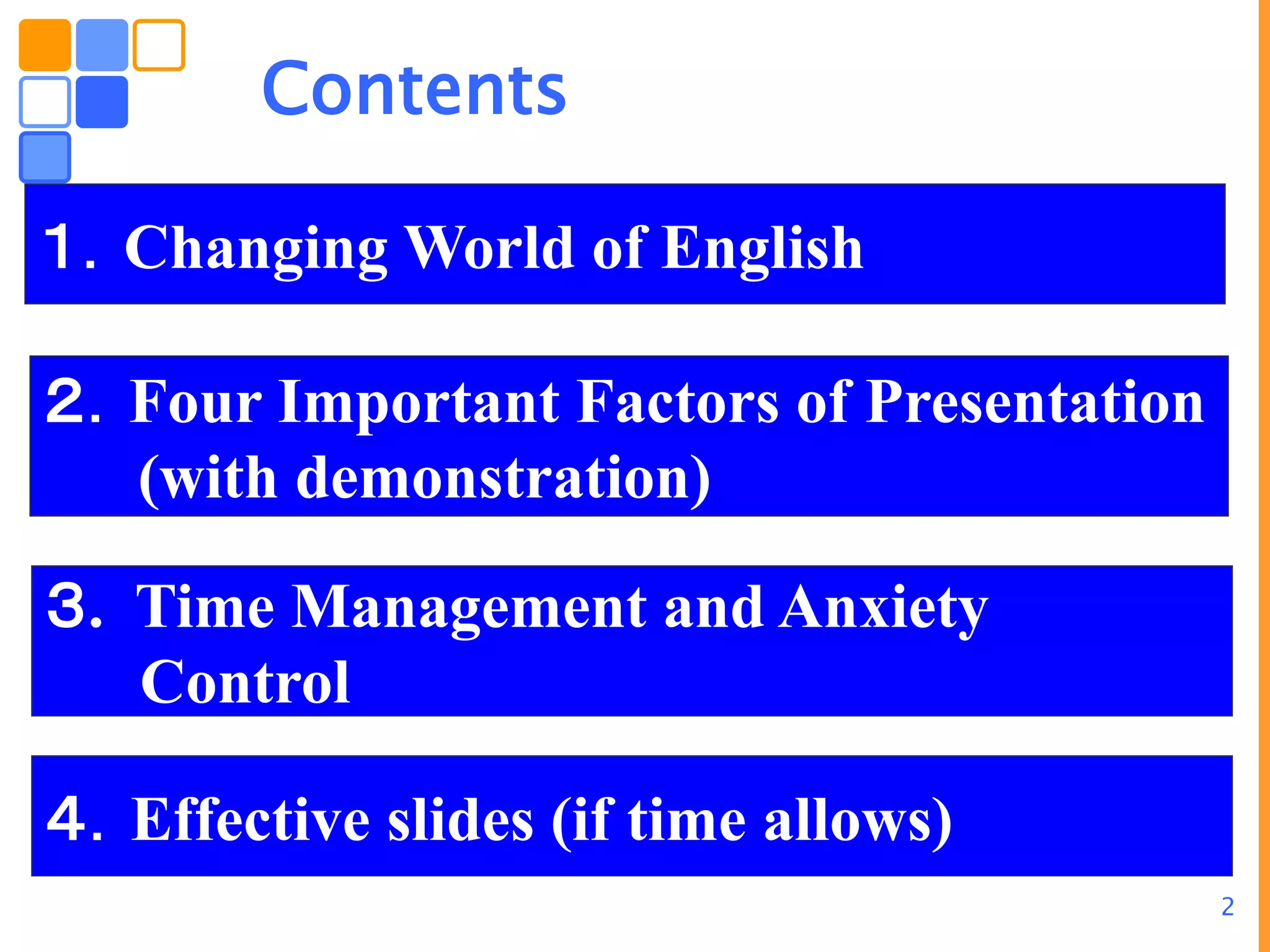 Contents

1. Changing World of English

2. Four Important Factors of Presentation (with demonstration)

3. Time Management and Anxiety Control

4. Effective slides (if time allows)

2